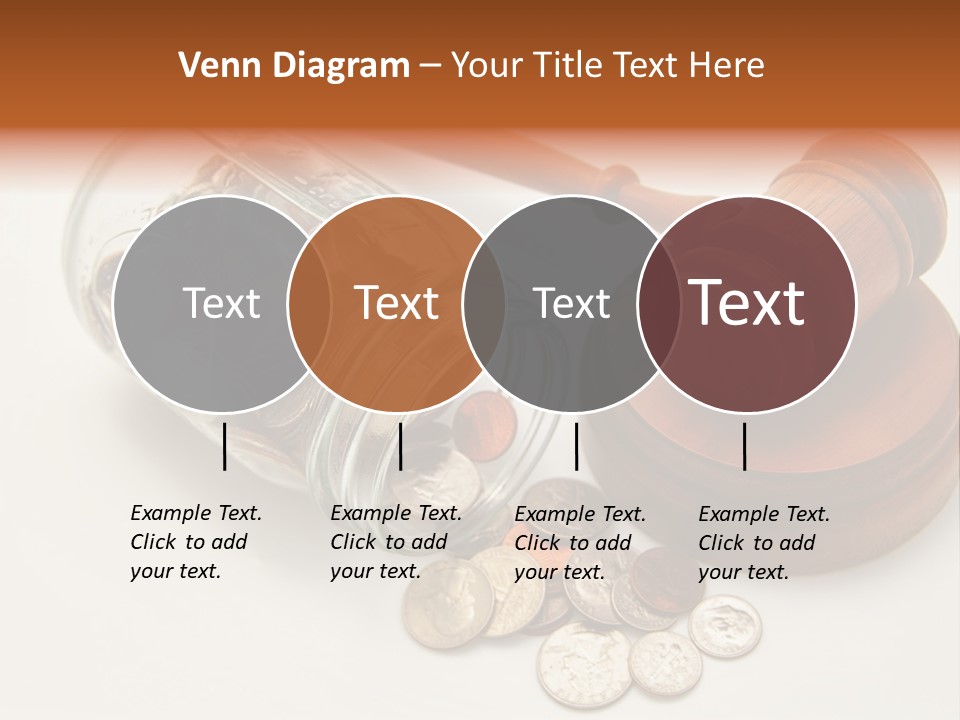 Venn Diagram – Your Title Text Here

Text

Text

Text

Text

Example Text. Click to add your text.

Example Text. Click to add your text.

Example Text. Click to add your text.

Example Text. Click to add your text.